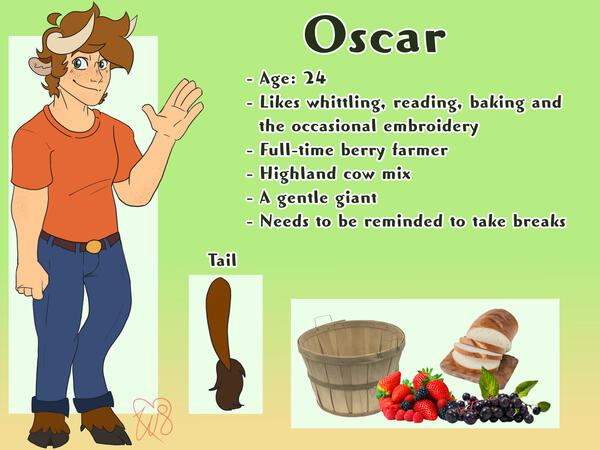 Oscar

- Age: 24
- Likes whittling, reading, baking and the occasional embroidery
- Full-time berry farmer
- Highland cow mix
- A gentle giant
- Needs to be reminded to take breaks

Tail